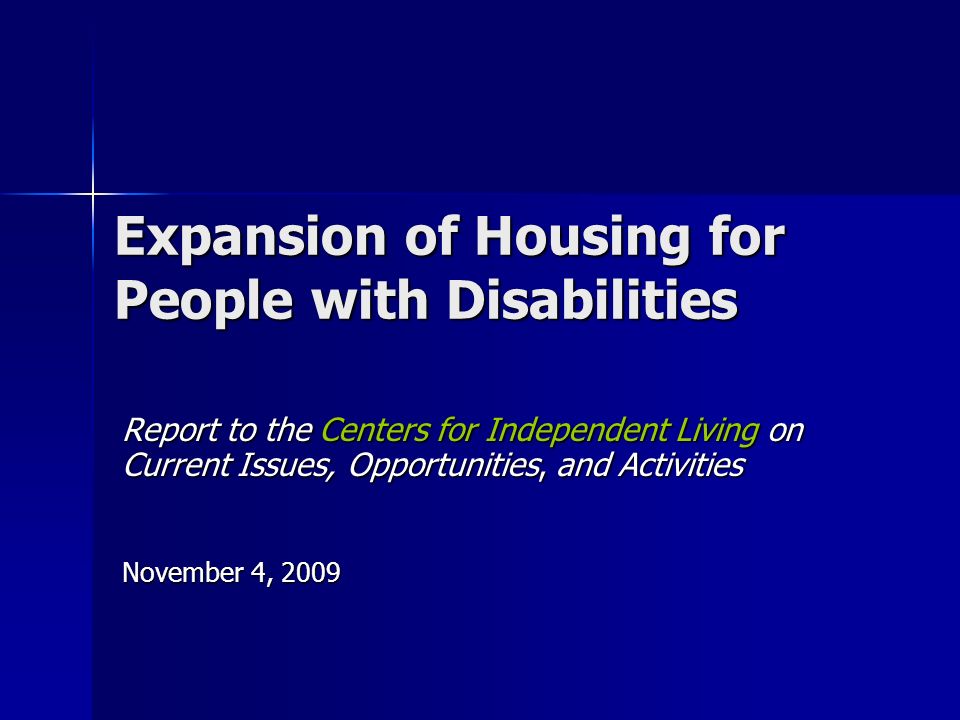 Expansion of Housing for People with Disabilities

Report to the Centers for Independent Living on Current Issues, Opportunities, and Activities

November 4, 2009